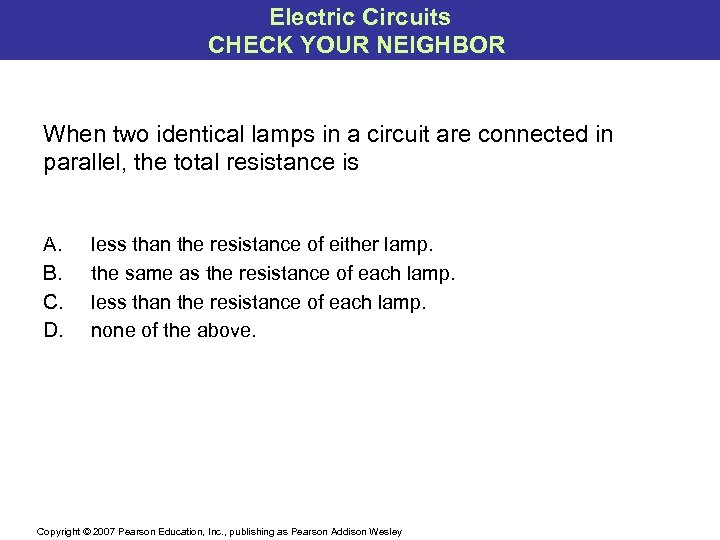 Electric Circuits
CHECK YOUR NEIGHBOR

When two identical lamps in a circuit are connected in parallel, the total resistance is

A. less than the resistance of either lamp.
B. the same as the resistance of each lamp.
C. less than the resistance of each lamp.
D. none of the above.

Copyright © 2007 Pearson Education, Inc., publishing as Pearson Addison Wesley